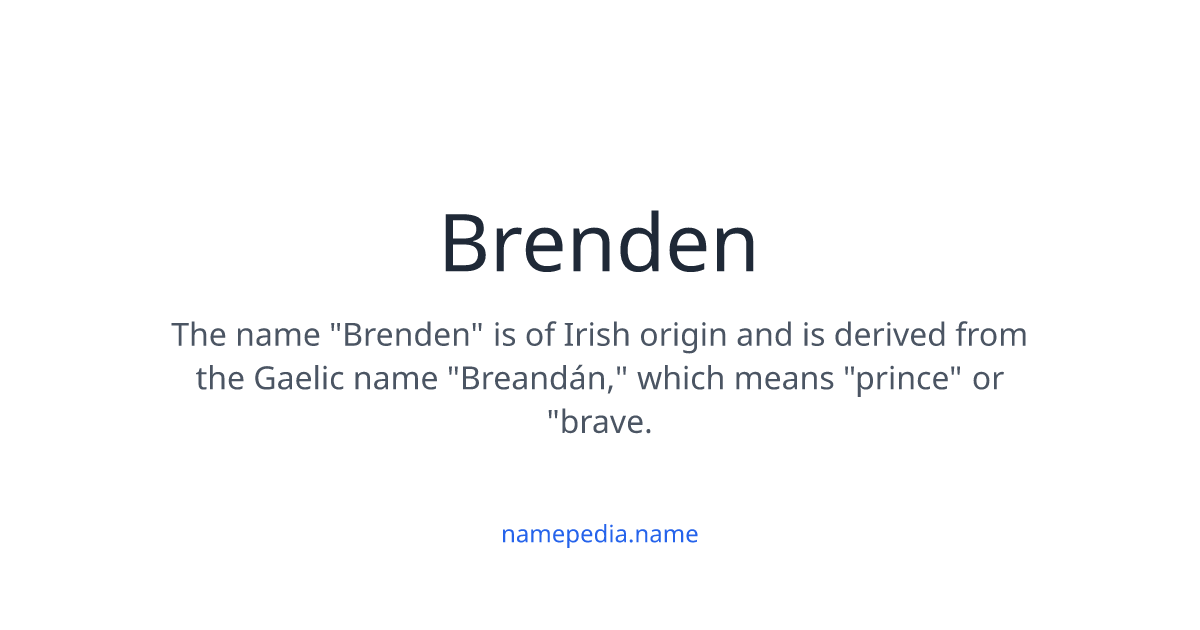 Brenden

The name "Brenden" is of Irish origin and is derived from the Gaelic name "Breandán," which means "prince" or "brave.

namepedia.name